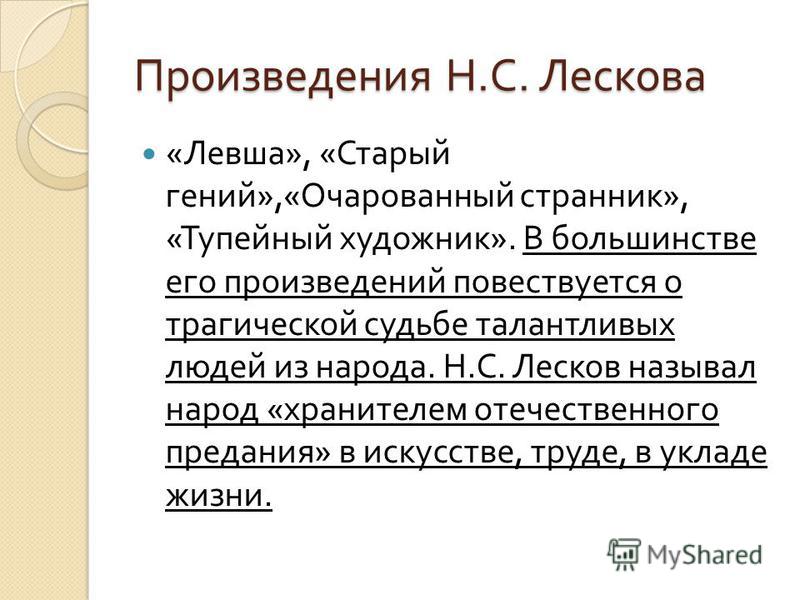 Произведения Н.С. Лескова

«Левша», «Старый гений»,«Очарованный странник», «Тупейный художник». В большинстве его произведений повествуется о трагической судьбе талантливых людей из народа. Н.С. Лесков называл народ «хранителем отечественного предания» в искусстве, труде, в укладе жизни.

MyShared